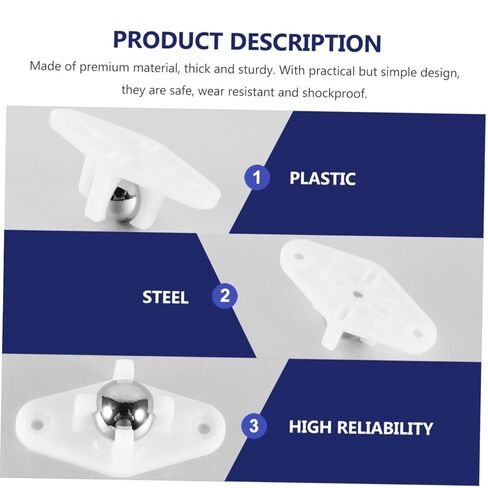 PRODUCT DESCRIPTION

Made of premium material, thick and sturdy. With practical but simple design, they are safe, wear resistant and shockproof.

1 PLASTIC

STEEL 2

3 HIGH RELIABILITY